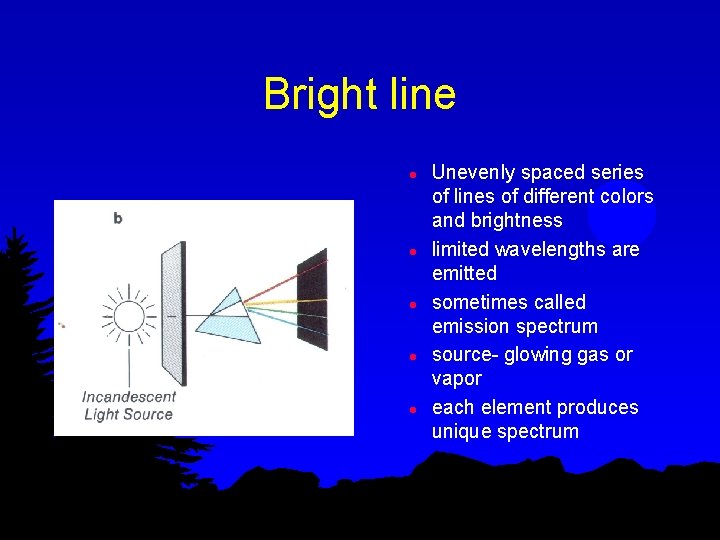 Bright line

b

Incandescent Light Source

- Unevenly spaced series of lines of different colors and brightness
- limited wavelengths are emitted
- sometimes called emission spectrum
- source- glowing gas or vapor
- each element produces unique spectrum